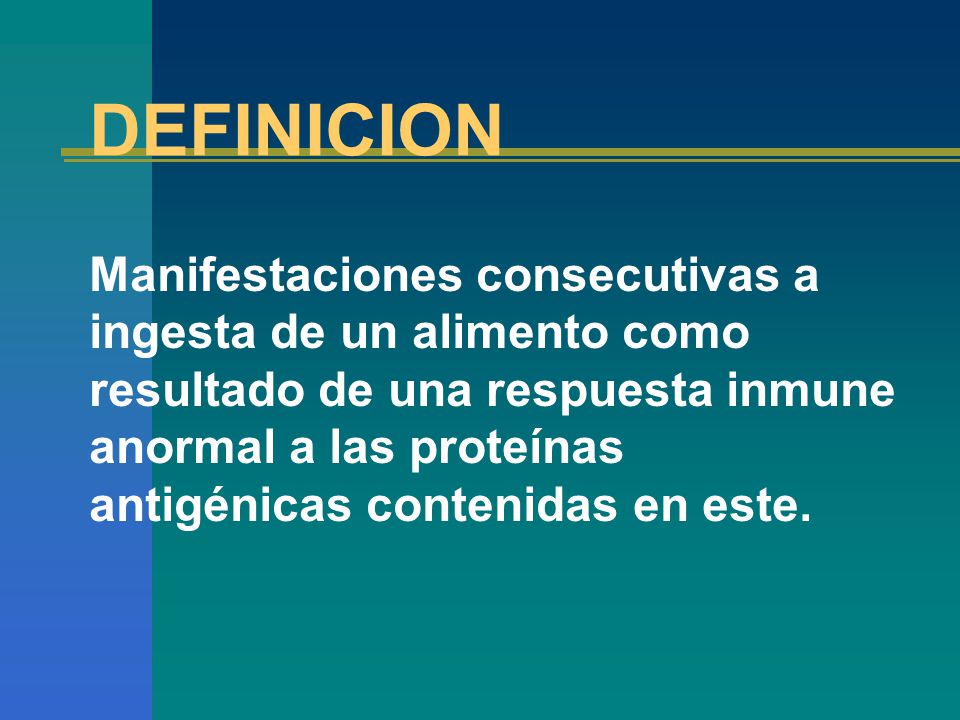 DEFINICION

Manifestaciones consecutivas a ingesta de un alimento como resultado de una respuesta inmune anormal a las proteínas antigénicas contenidas en este.